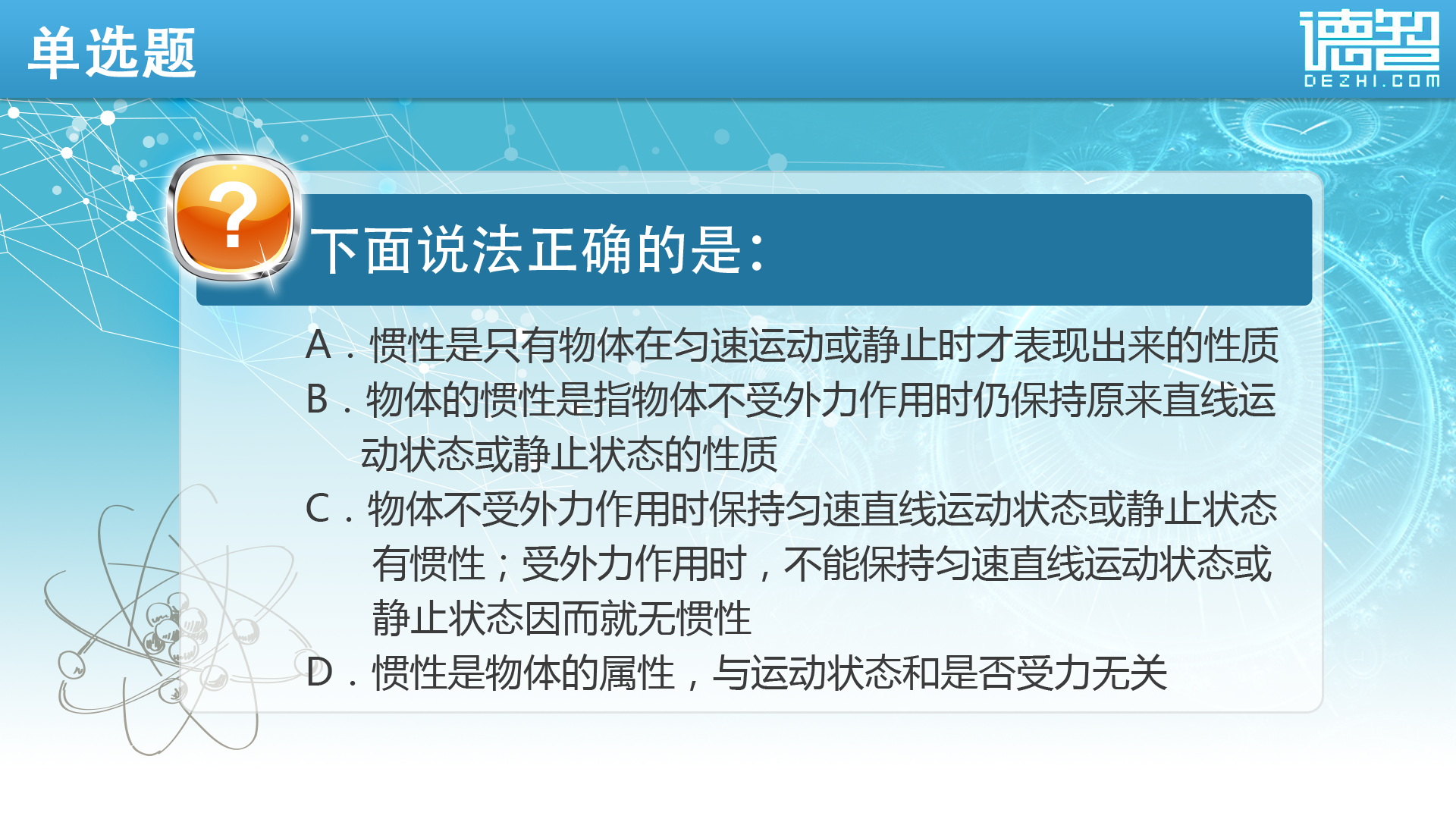 单选题

德智
DEZHI.COM

?

下面说法正确的是：

A．惯性是只有物体在匀速运动或静止时才表现出来的性质
B．物体的惯性是指物体不受外力作用时仍保持原来直线运动状态或静止状态的性质
C．物体不受外力作用时保持匀速直线运动状态或静止状态有惯性；受外力作用时，不能保持匀速直线运动状态或静止状态因而就无惯性
D．惯性是物体的属性，与运动状态和是否受力无关